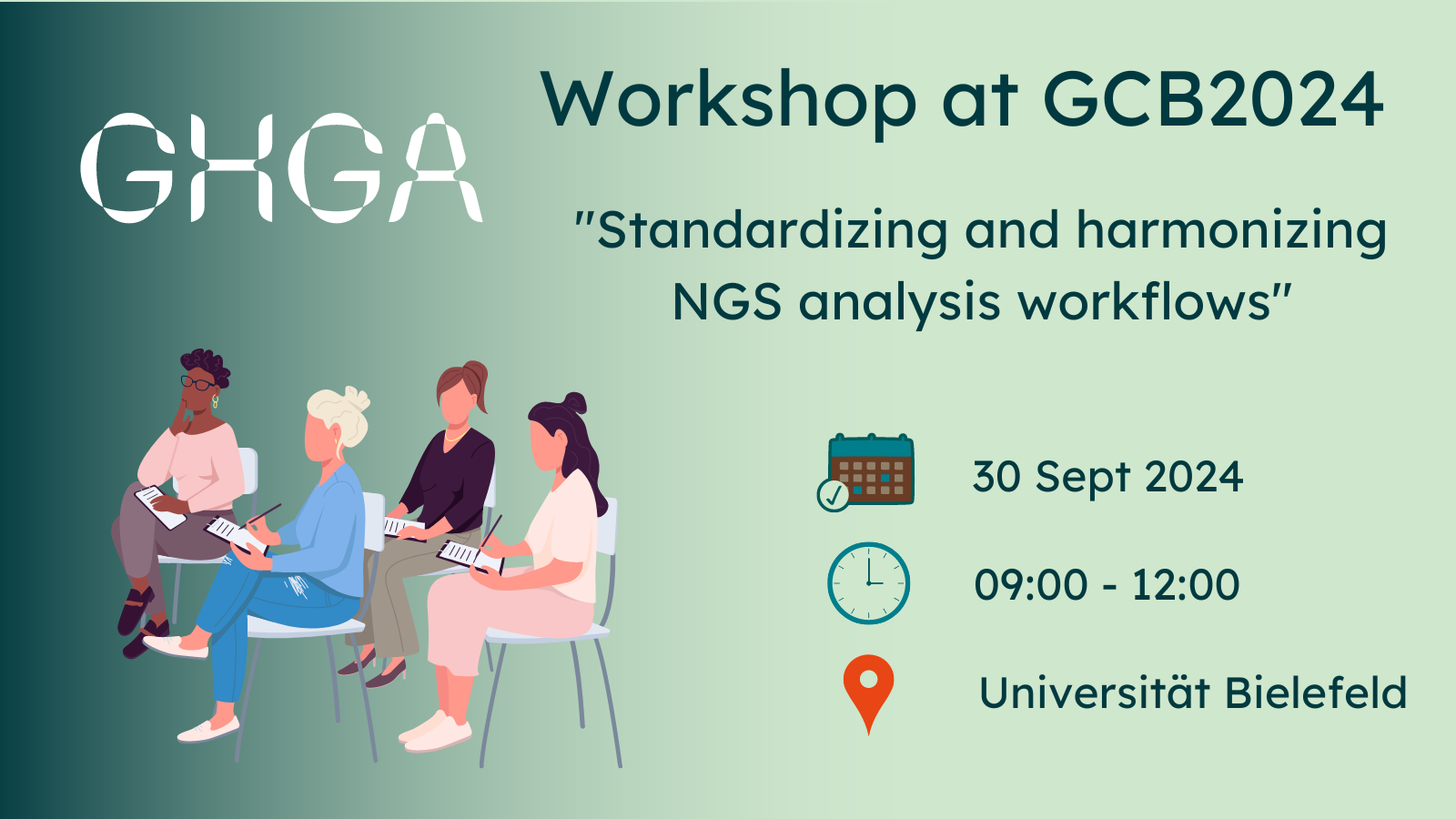 GHGA

Workshop at GCB2024

"Standardizing and harmonizing NGS analysis workflows"

30 Sept 2024

09:00 - 12:00

Universität Bielefeld